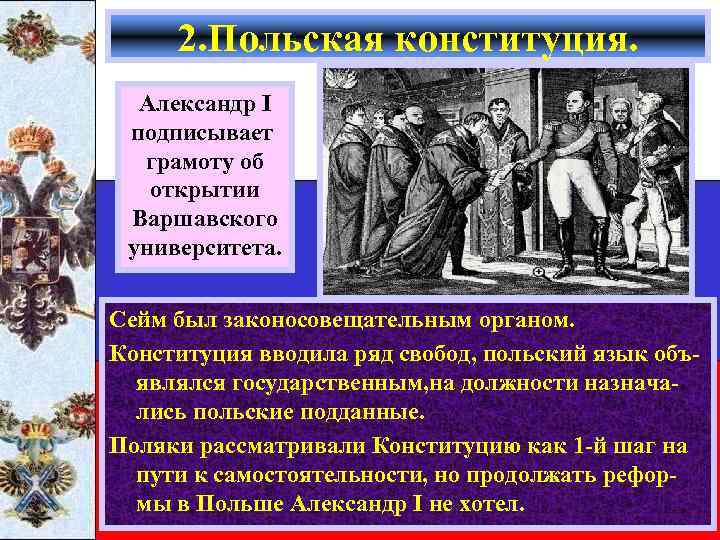 2.Польская конституция.

Александр I подписывает грамоту об открытии Варшавского университета.

Сейм был законосовещательным органом.

Конституция вводила ряд свобод, польский язык объявлялся государственным,на должности назначались польские подданные.

Поляки рассматривали Конституцию как 1-й шаг на пути к самостоятельности, но продолжать реформы в Польше Александр I не хотел.